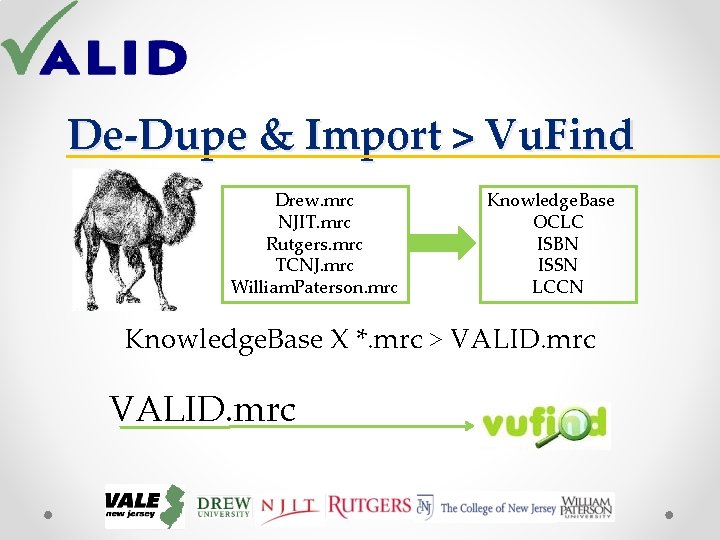 VALID

De-Dupe & Import > VuFind

Drew.mrc
NJIT.mrc
Rutgers.mrc
TCNJ.mrc
WilliamPaterson.mrc

KnowledgeBase
OCLC
ISBN
ISSN
LCCN

KnowledgeBase X *.mrc > VALID.mrc

VALID.mrc

vufind

VALE new jersey

DREW UNIVERSITY

NJIT

RUTGERS

TCNJ The College of New Jersey

WILLIAM PATERSON UNIVERSITY